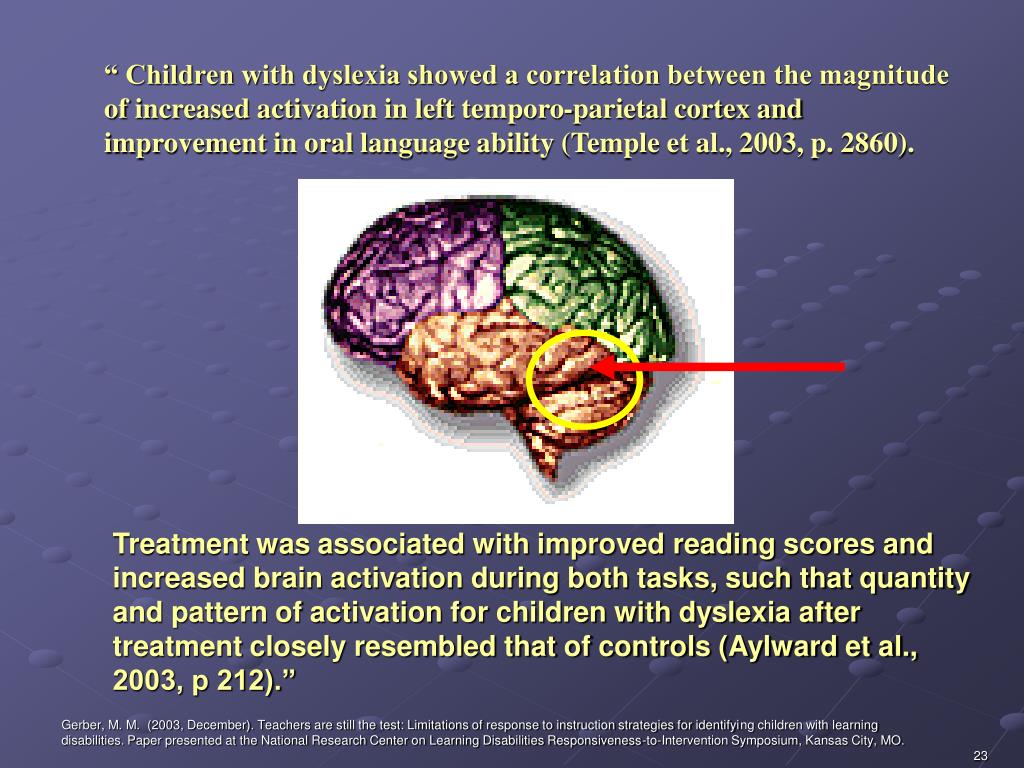 “ Children with dyslexia showed a correlation between the magnitude of increased activation in left temporo-parietal cortex and improvement in oral language ability (Temple et al., 2003, p. 2860).

Treatment was associated with improved reading scores and increased brain activation during both tasks, such that quantity and pattern of activation for children with dyslexia after treatment closely resembled that of controls (Aylward et al., 2003, p 212).”

Gerber, M. M. (2003, December). Teachers are still the test: Limitations of response to instruction strategies for identifying children with learning disabilities. Paper presented at the National Research Center on Learning Disabilities Responsiveness-to-Intervention Symposium, Kansas City, MO.

23